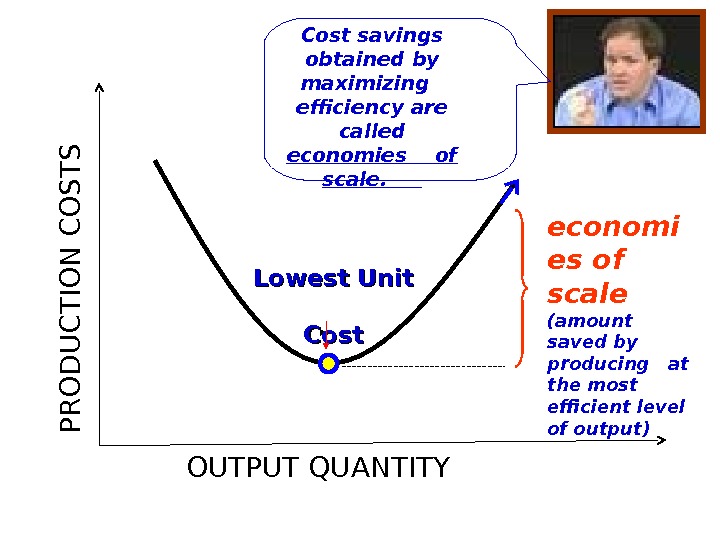 Cost savings obtained by maximizing efficiency are called economies of scale.

PRODUCTION COSTS

Lowest Unit

Cost

economies of scale
(amount saved by producing at the most efficient level of output)

OUTPUT QUANTITY